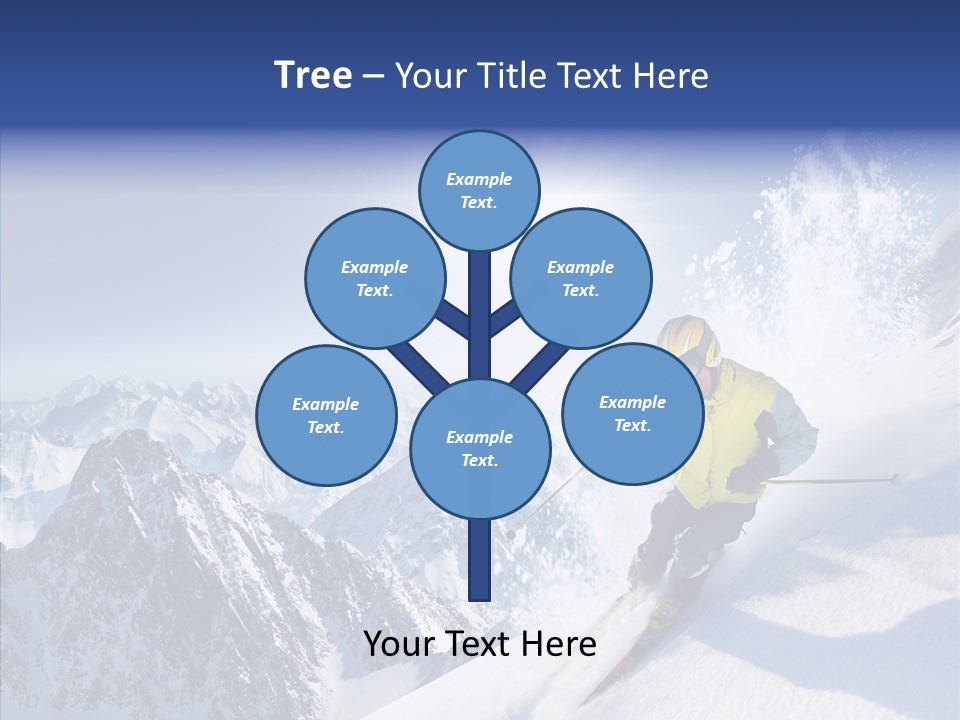 Tree – Your Title Text Here

Example Text.

Example Text.

Example Text.

Example Text.

Example Text.

Example Text.

Your Text Here